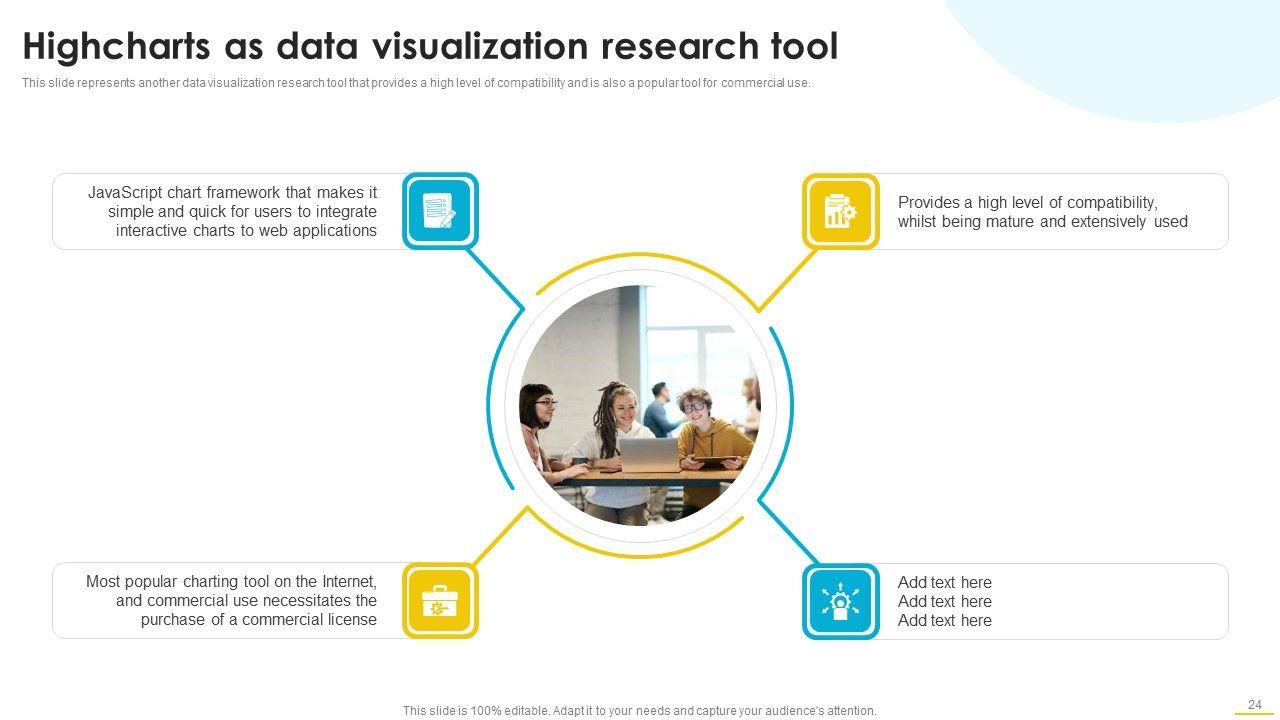 Highcharts as data visualization research tool

This slide represents another data visualization research tool that provides a high level of compatibility and is also a popular tool for commercial use.

JavaScript chart framework that makes it simple and quick for users to integrate interactive charts to web applications

Provides a high level of compatibility, whilst being mature and extensively used

Most popular charting tool on the Internet, and commercial use necessitates the purchase of a commercial license

Add text here
Add text here
Add text here

This slide is 100% editable. Adapt it to your needs and capture your audience's attention.

24